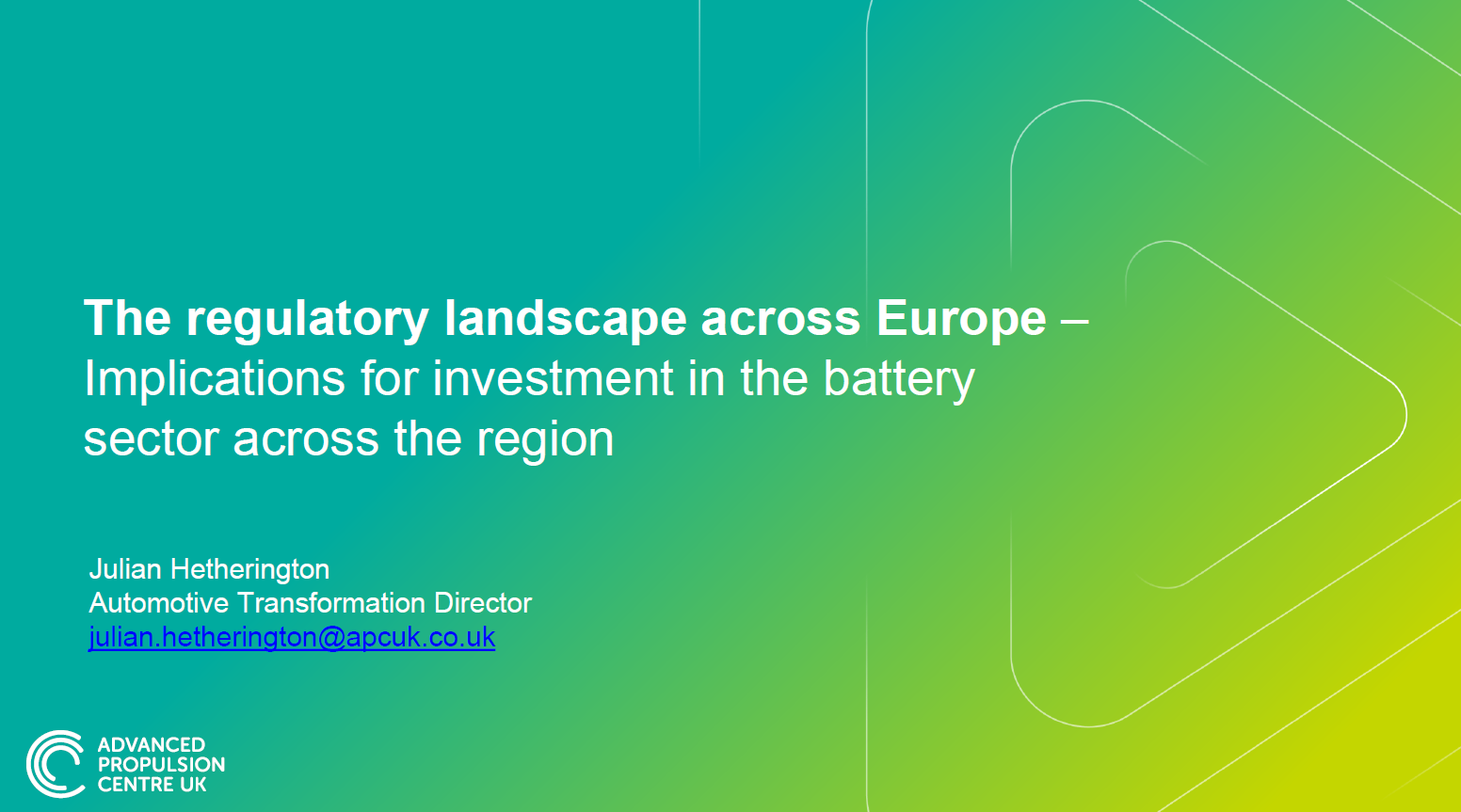 The regulatory landscape across Europe – Implications for investment in the battery sector across the region

Julian Hetherington
Automotive Transformation Director
julian.hetherington@apcuk.co.uk

ADVANCED PROPULSION CENTRE UK